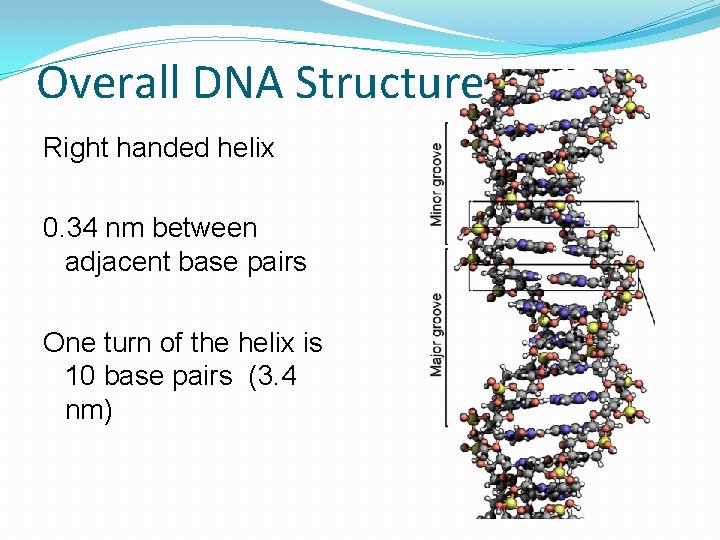 Overall DNA Structure

Right handed helix

0.34 nm between adjacent base pairs

One turn of the helix is 10 base pairs (3.4 nm)

Minor groove

Major groove